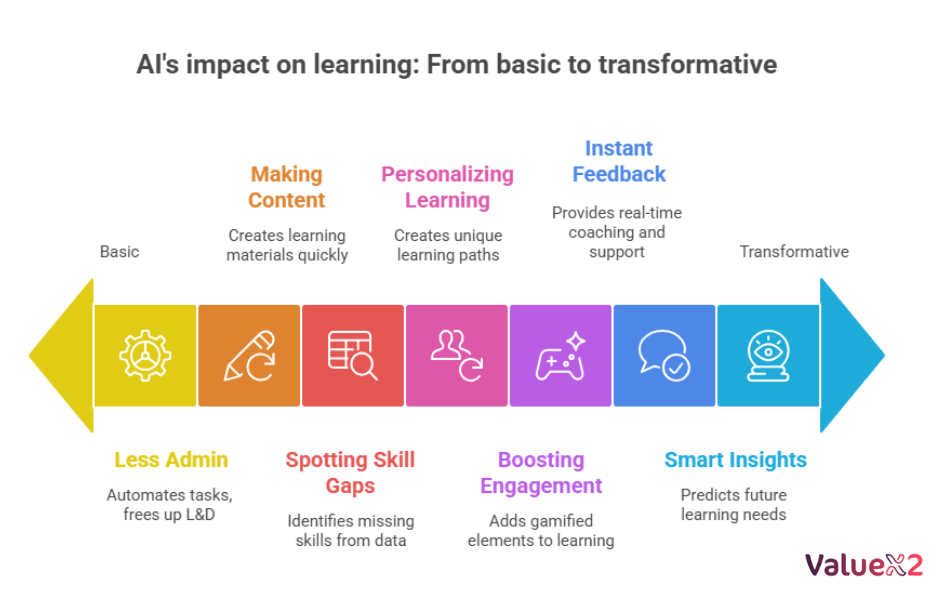 AI's impact on learning: From basic to transformative

Basic

Making Content

Creates learning materials quickly

Personalizing Learning

Creates unique learning paths

Instant Feedback

Provides real-time coaching and support

Transformative

Less Admin

Automates tasks, frees up L&D

Spotting Skill Gaps

Identifies missing skills from data

Boosting Engagement

Adds gamified elements to learning

Smart Insights

Predicts future learning needs

ValueX2